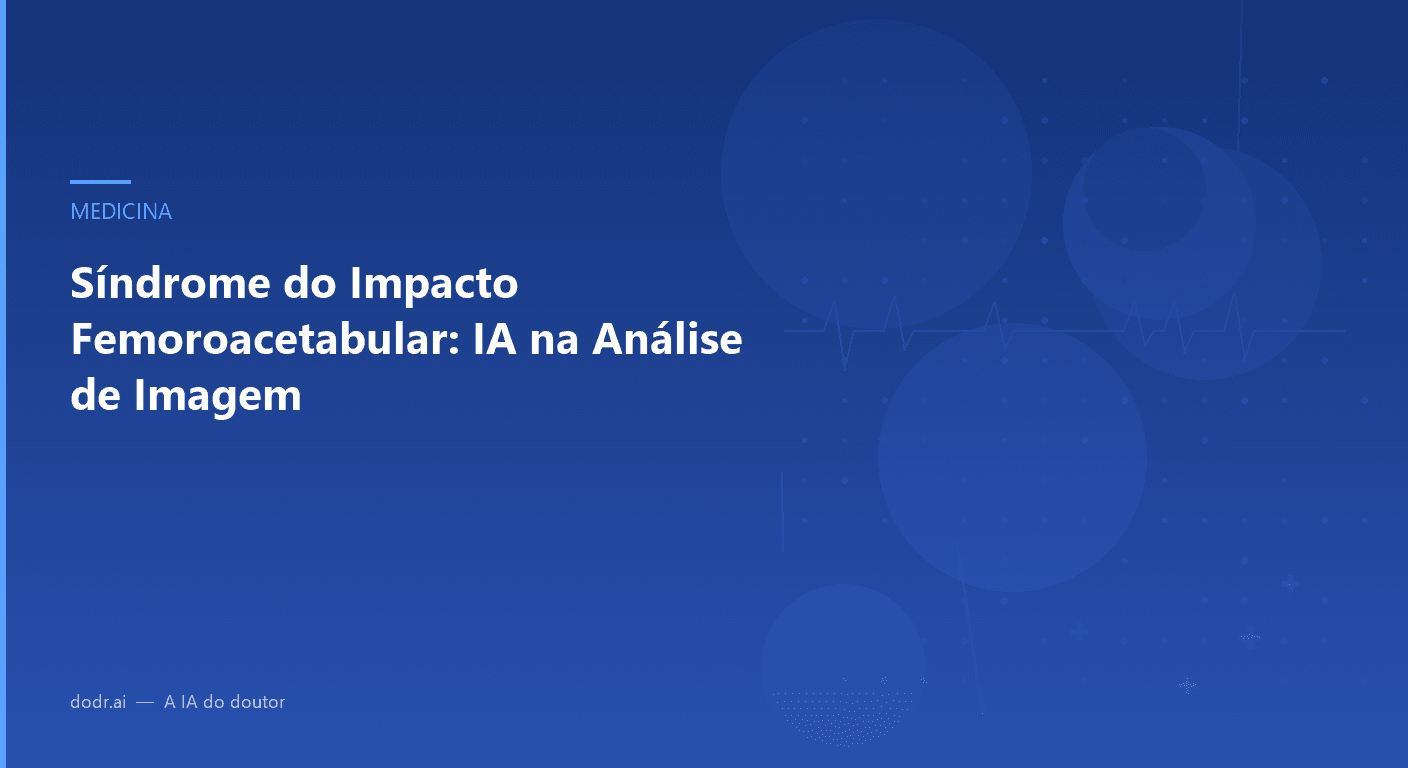 MEDICINA

Síndrome do Impacto Femoroacetabular: IA na Análise de Imagem

dodr.ai — A IA do doutor